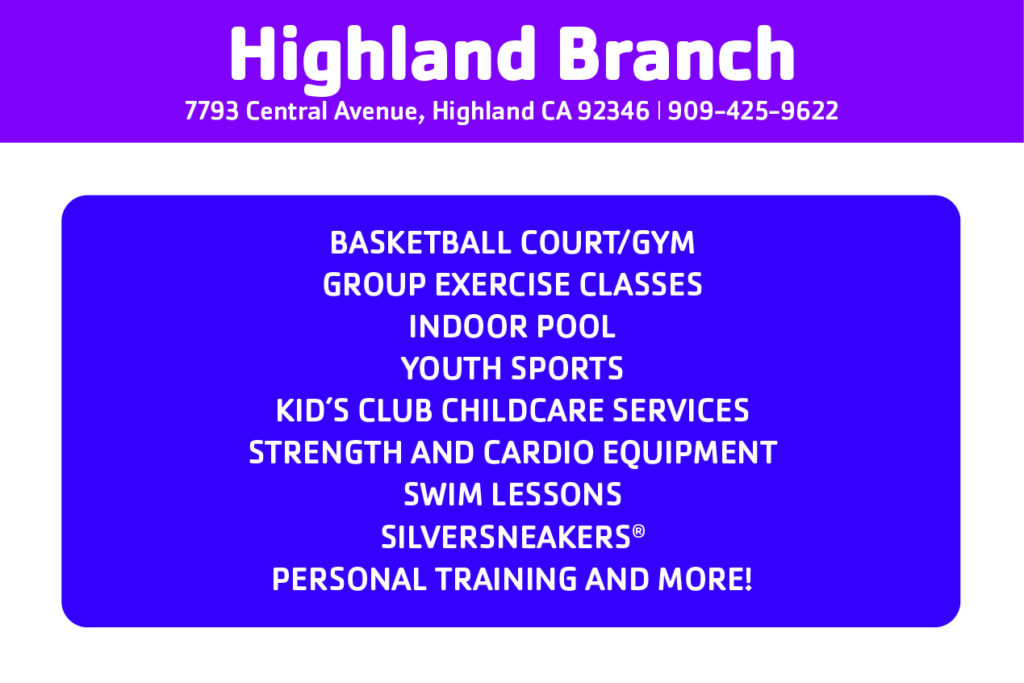 Highland Branch
7793 Central Avenue, Highland CA 92346 | 909-425-9622

BASKETBALL COURT/GYM
GROUP EXERCISE CLASSES
INDOOR POOL
YOUTH SPORTS
KID'S CLUB CHILDCARE SERVICES
STRENGTH AND CARDIO EQUIPMENT
SWIM LESSONS
SILVERSNEAKERS®
PERSONAL TRAINING AND MORE!